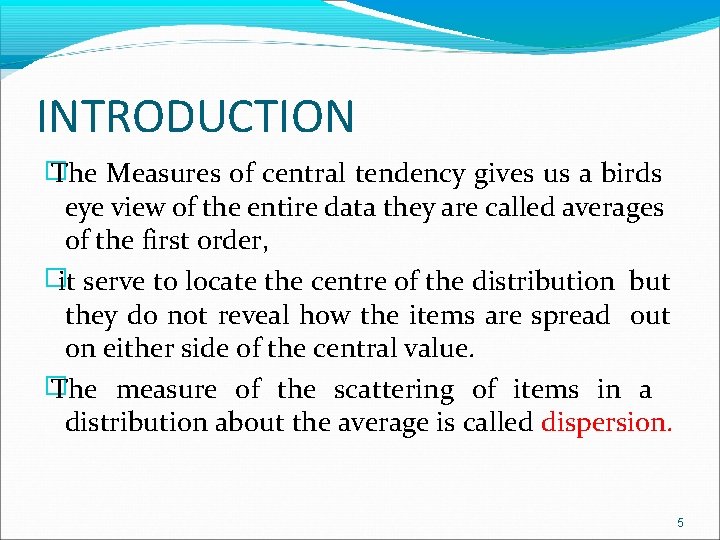 INTRODUCTION

The Measures of central tendency gives us a birds eye view of the entire data they are called averages of the first order,

it serve to locate the centre of the distribution but they do not reveal how the items are spread out on either side of the central value.

The measure of the scattering of items in a distribution about the average is called dispersion.

5